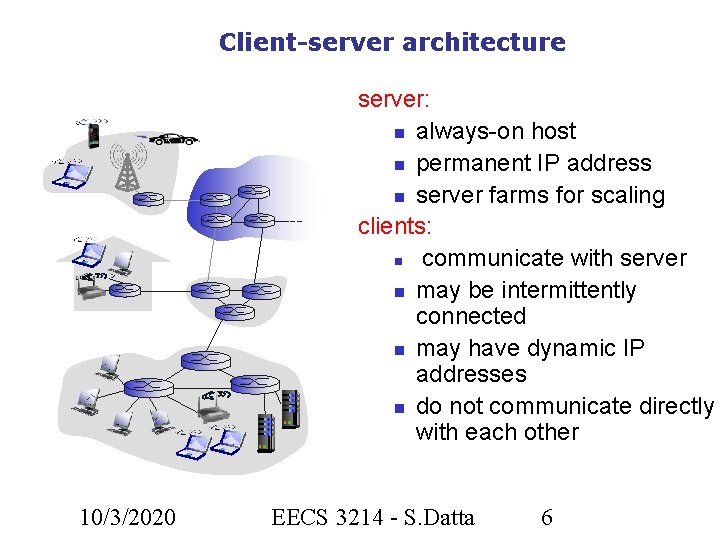 Client-server architecture

server:
- always-on host
- permanent IP address
- server farms for scaling

clients:
- communicate with server
- may be intermittently connected
- may have dynamic IP addresses
- do not communicate directly with each other

10/3/2020 EECS 3214 - S.Datta 6